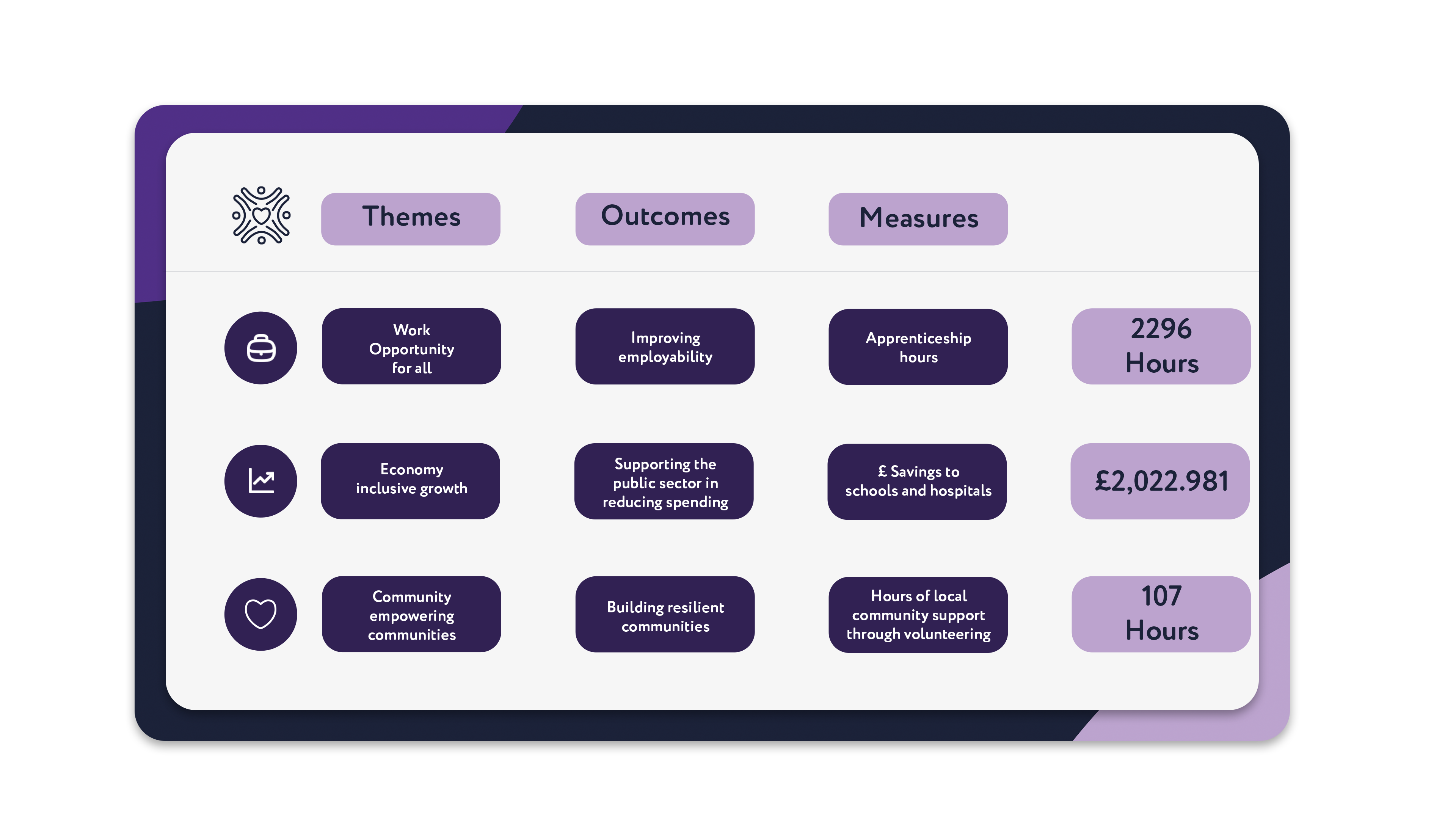 | Themes | Outcomes | Measures | |
|---|---|---|---|
| Work Opportunity for all | Improving employability | Apprenticeship hours | 2296 Hours |
| Economy inclusive growth | Supporting the public sector in reducing spending | £ Savings to schools and hospitals | £2,022.981 |
| Community empowering communities | Building resilient communities | Hours of local community support through volunteering | 107 Hours |